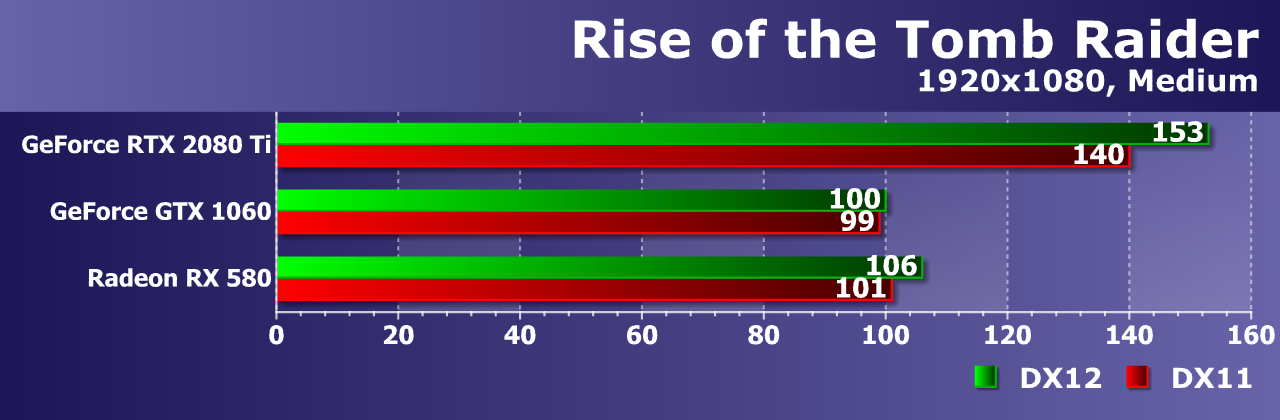 Rise of the Tomb Raider
1920x1080, Medium

GeForce RTX 2080 Ti
153
140

GeForce GTX 1060
100
99

Radeon RX 580
106
101

0 20 40 60 80 100 120 140 160

DX12 DX11